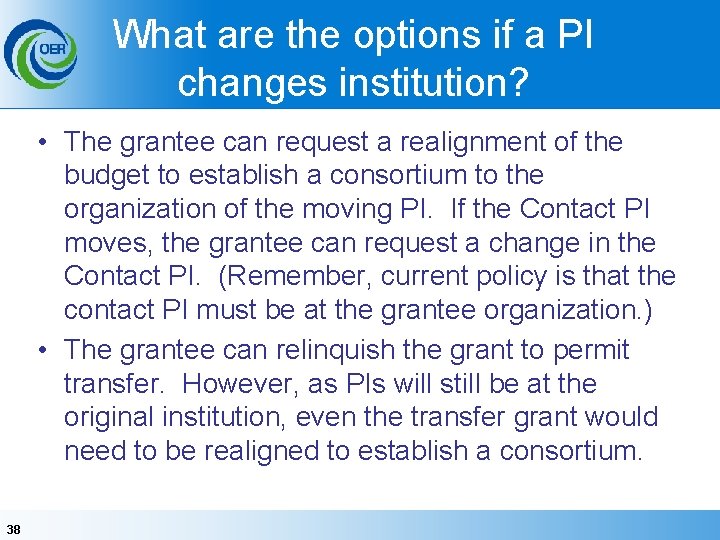 OER

What are the options if a PI changes institution?

• The grantee can request a realignment of the budget to establish a consortium to the organization of the moving PI. If the Contact PI moves, the grantee can request a change in the Contact PI. (Remember, current policy is that the contact PI must be at the grantee organization.)

• The grantee can relinquish the grant to permit transfer. However, as PIs will still be at the original institution, even the transfer grant would need to be realigned to establish a consortium.

38